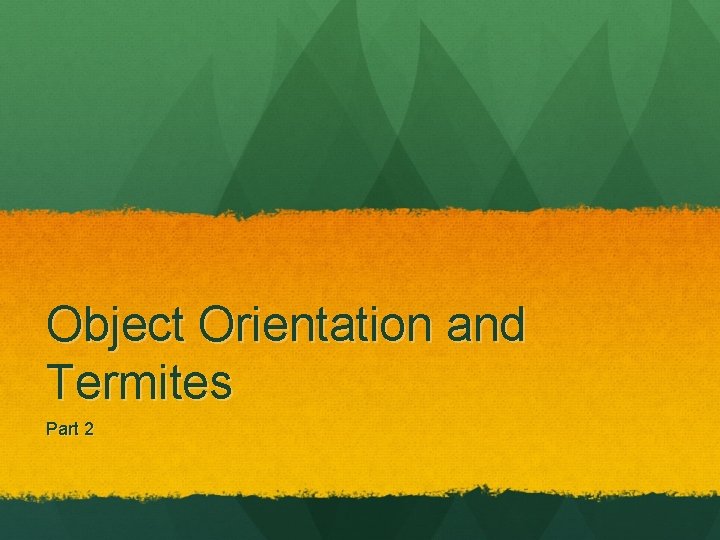 Object Orientation and Termites

Part 2